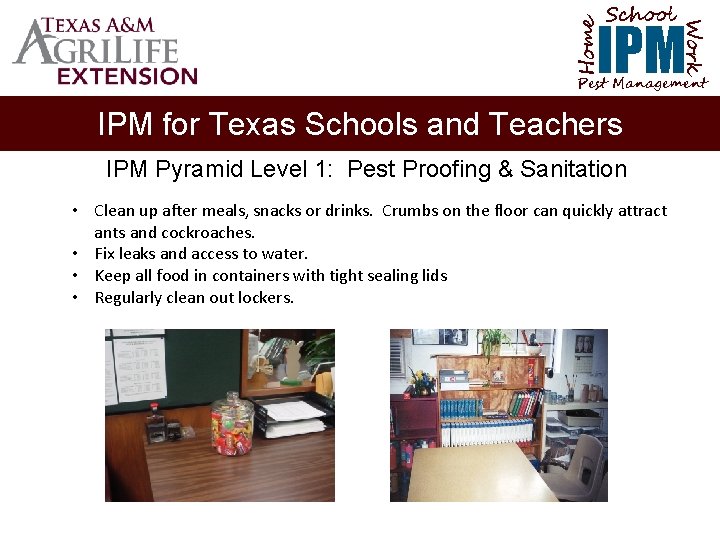 TEXAS A&M
AGRILIFE
EXTENSION

Home School Work
IPM
Pest Management

IPM for Texas Schools and Teachers

IPM Pyramid Level 1: Pest Proofing & Sanitation

• Clean up after meals, snacks or drinks. Crumbs on the floor can quickly attract ants and cockroaches.
• Fix leaks and access to water.
• Keep all food in containers with tight sealing lids
• Regularly clean out lockers.